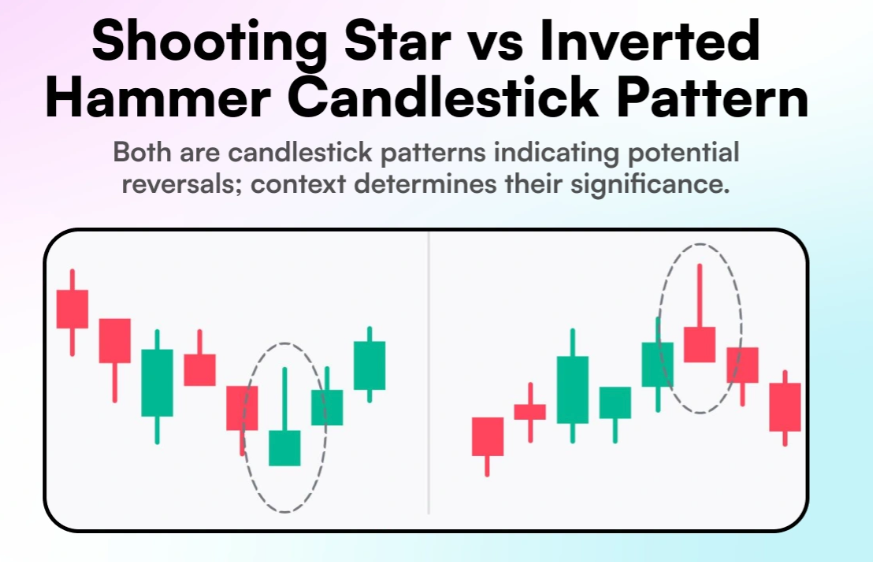 Shooting Star vs Inverted Hammer Candlestick Pattern

Both are candlestick patterns indicating potential reversals; context determines their significance.